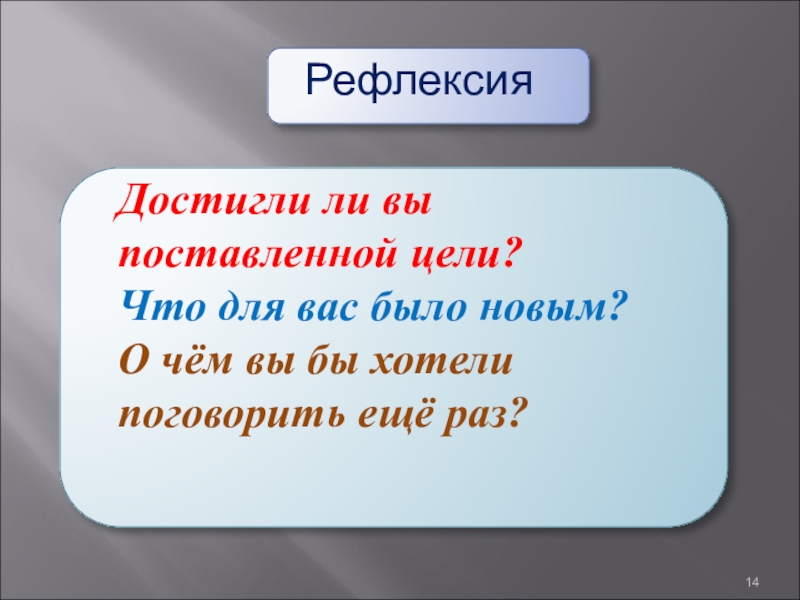 Рефлексия

Достигли ли вы поставленной цели?
Что для вас было новым?
О чём вы бы хотели поговорить ещё раз?

14